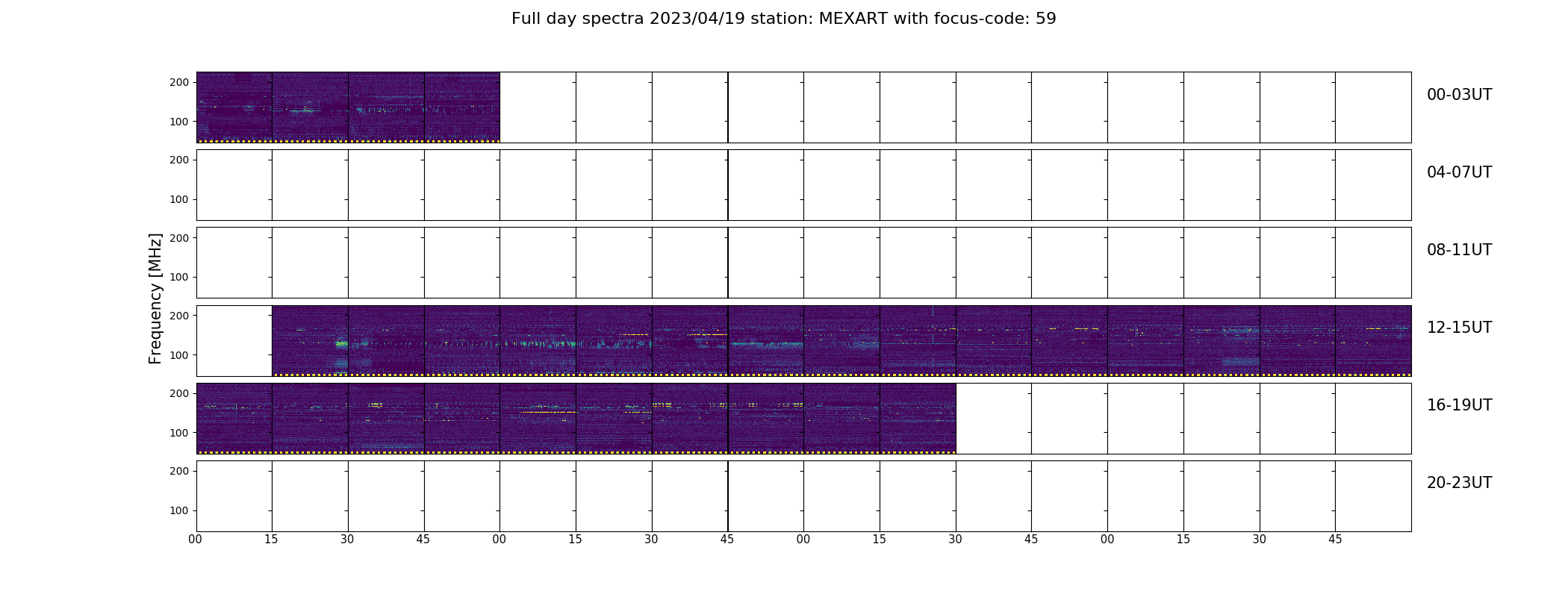 Full day spectra 2023/04/19 station: MEXART with focus-code: 59

Frequency [MHz]

200
100
00-03UT

200
100
04-07UT

200
100
08-11UT

200
100
12-15UT

200
100
16-19UT

200
100
20-23UT

00 15 30 45 00 15 30 45 00 15 30 45 00 15 30 45